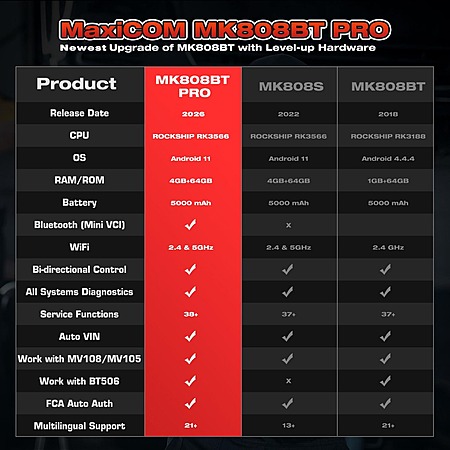 MaxiCOM MK808BT PRO
Newest Upgrade of MK808BT with Level-up Hardware

| Product | MK808BT PRO | MK808S | MK808BT |
|---|---|---|---|
| Release Date | 2026 | 2022 | 2018 |
| CPU | ROCKSHIP RK3566 | ROCKSHIP RK3566 | ROCKSHIP RK3188 |
| OS | Android 11 | Android 11 | Android 4.4.4 |
| RAM/ROM | 4GB+64GB | 4GB+64GB | 1GB+64GB |
| Battery | 5000 mAh | 5000 mAh | 5000 mAh |
| Bluetooth (Mini VCI) | ✓ | × | |
| WiFi | 2.4 & 5GHz | 2.4 & 5GHz | 2.4 GHz |
| Bi-directional Control | ✓ | ✓ | ✓ |
| All Systems Diagnostics | ✓ | ✓ | ✓ |
| Service Functions | 38+ | 37+ | 37+ |
| Auto VIN | ✓ | ✓ | ✓ |
| Work with MV108/MV105 | ✓ | ✓ | ✓ |
| Work with BT506 | ✓ | × | ✓ |
| FCA Auto Auth | ✓ | ✓ | ✓ |
| Multilingual Support | 21+ | 13+ | 21+ |